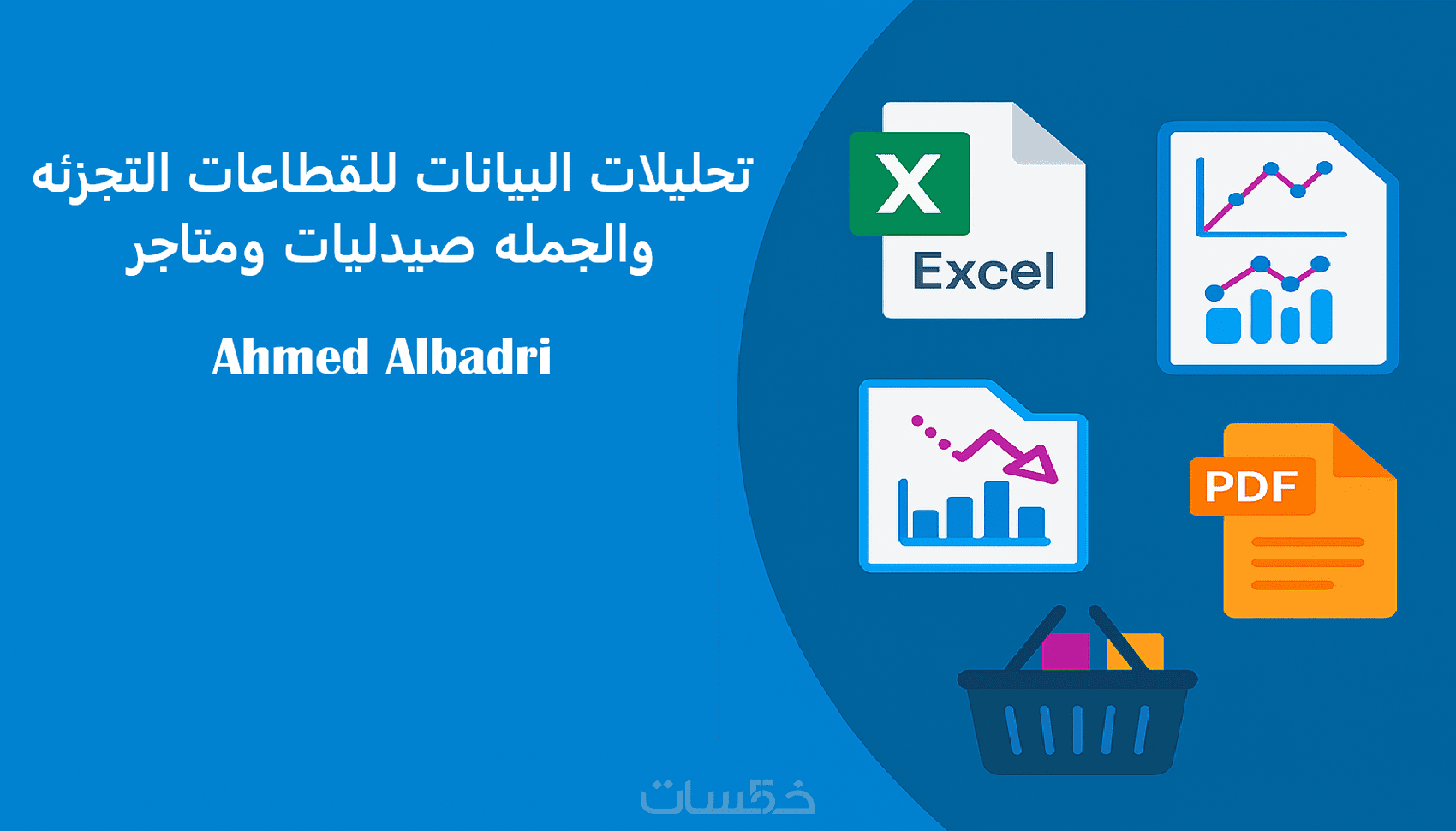 تحليلات البيانات للقطاعات التجزئه والجمله صيدليات ومتاجر

Ahmed Albadri

X
Excel

PDF

خمسات